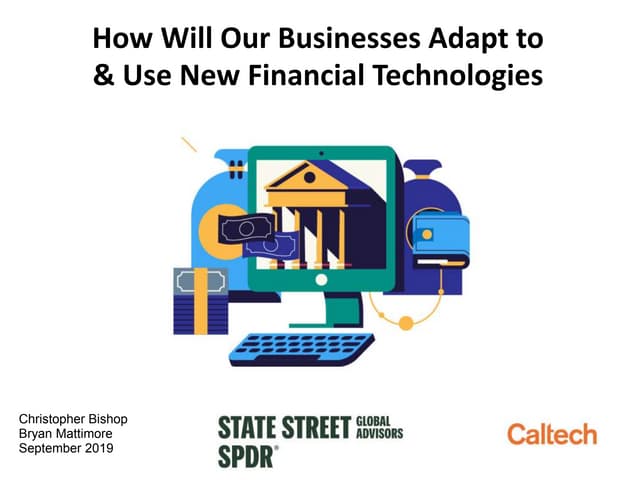 How Will Our Businesses Adapt to & Use New Financial Technologies

Christopher Bishop
Bryan Mattimore
September 2019

STATE STREET GLOBAL ADVISORS
SPDR®

Caltech